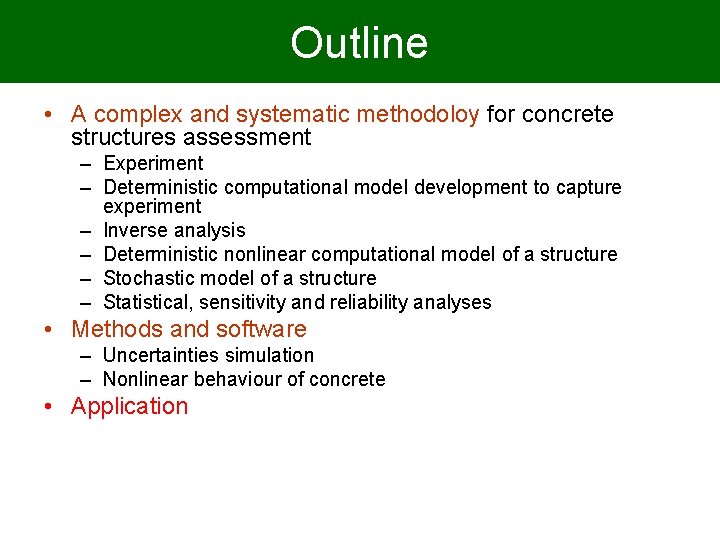 Outline

• A complex and systematic methodoloy for concrete structures assessment
– Experiment
– Deterministic computational model development to capture experiment
– Inverse analysis
– Deterministic nonlinear computational model of a structure
– Stochastic model of a structure
– Statistical, sensitivity and reliability analyses
• Methods and software
– Uncertainties simulation
– Nonlinear behaviour of concrete
• Application